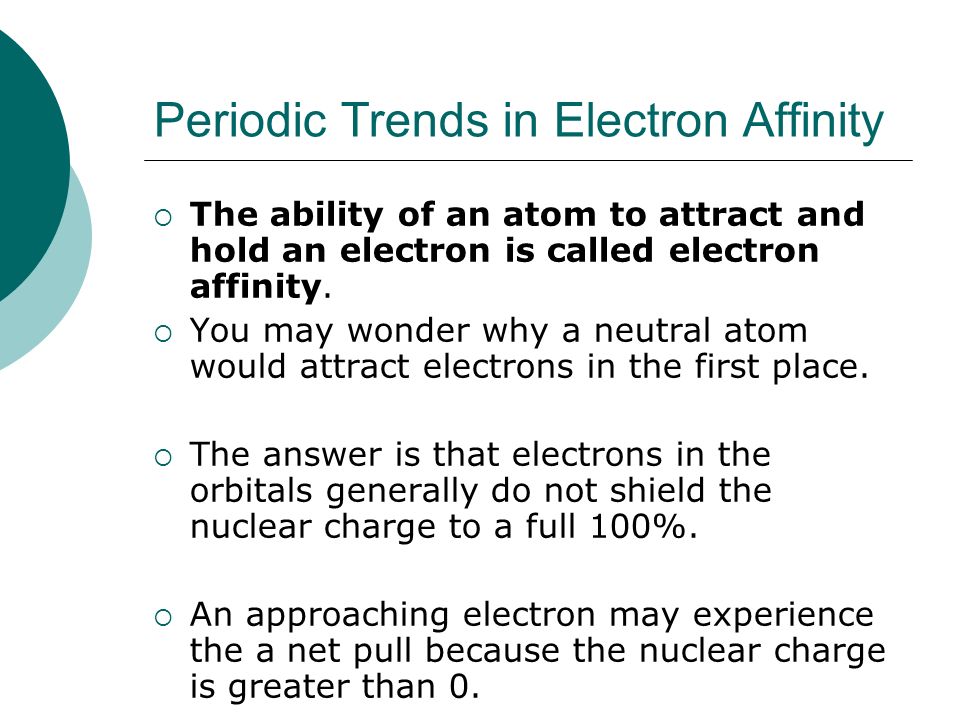 Periodic Trends in Electron Affinity

○ The ability of an atom to attract and hold an electron is called electron affinity.

○ You may wonder why a neutral atom would attract electrons in the first place.

○ The answer is that electrons in the orbitals generally do not shield the nuclear charge to a full 100%.

○ An approaching electron may experience the a net pull because the nuclear charge is greater than 0.